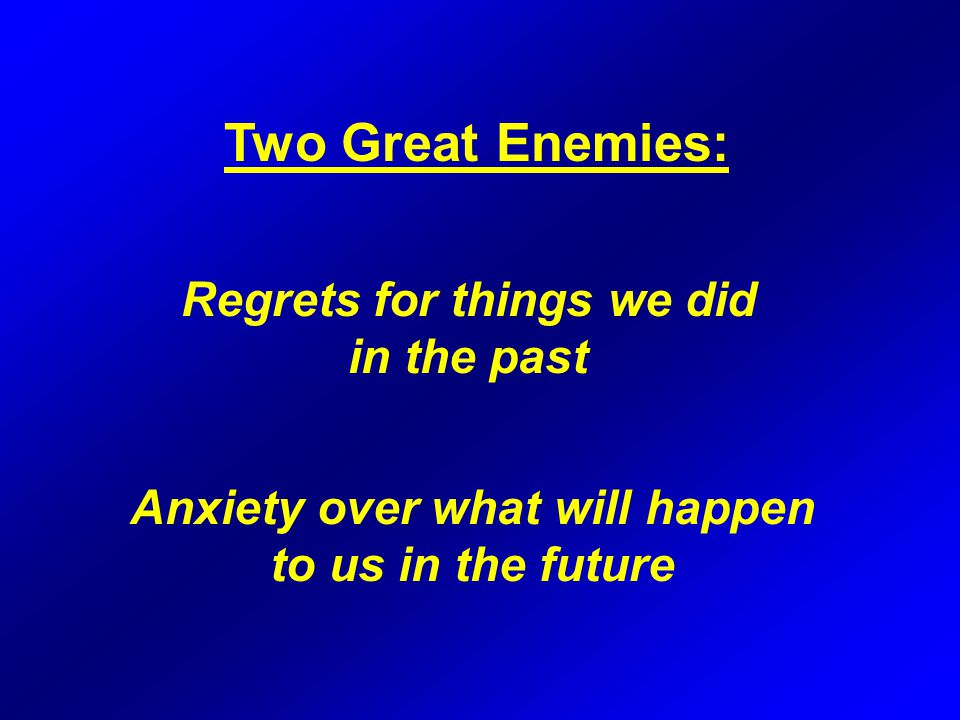 Two Great Enemies:

Regrets for things we did in the past

Anxiety over what will happen to us in the future